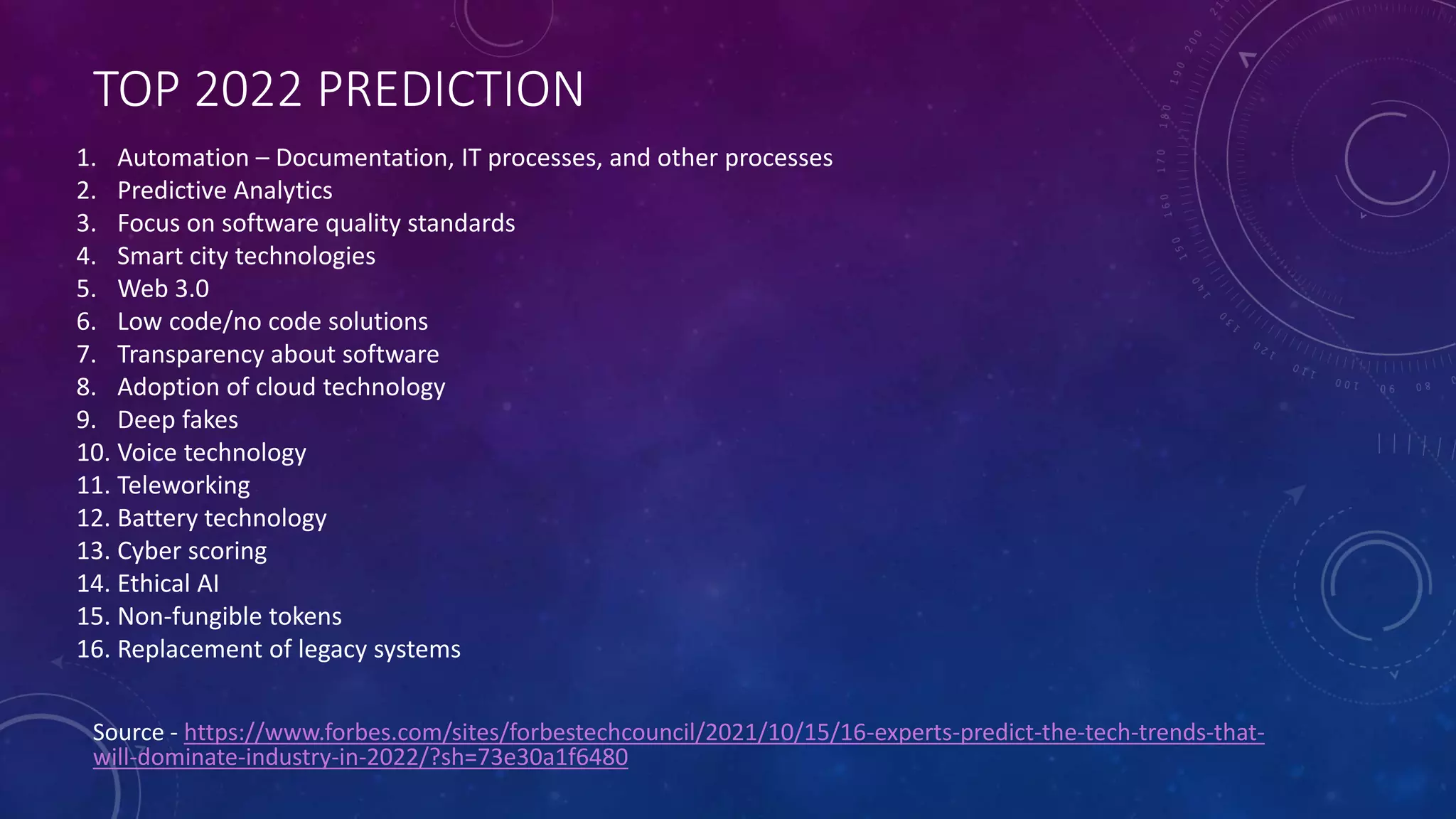 TOP 2022 PREDICTION

1. Automation – Documentation, IT processes, and other processes
2. Predictive Analytics
3. Focus on software quality standards
4. Smart city technologies
5. Web 3.0
6. Low code/no code solutions
7. Transparency about software
8. Adoption of cloud technology
9. Deep fakes
10. Voice technology
11. Teleworking
12. Battery technology
13. Cyber scoring
14. Ethical AI
15. Non-fungible tokens
16. Replacement of legacy systems

Source - https://www.forbes.com/sites/forbestechcouncil/2021/10/15/16-experts-predict-the-tech-trends-that-will-dominate-industry-in-2022/?sh=73e30a1f6480